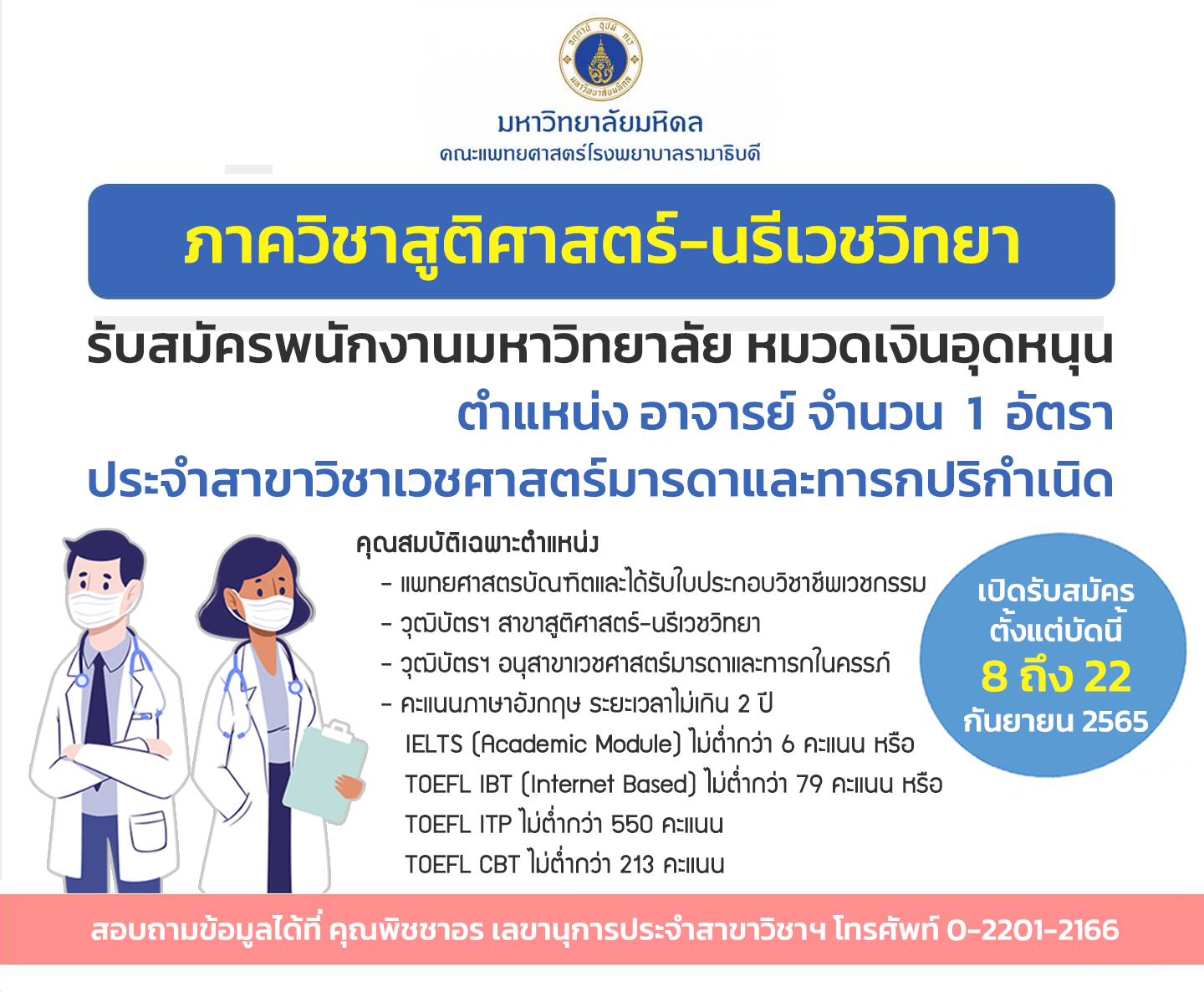 มหาวิทยาลัยมหิดล
คณะแพทยศาสตร์โรงพยาบาลรามาธิบดี

ภาควิชาสูติศาสตร์-นรีเวชวิทยา

รับสมัครพนักงานมหาวิทยาลัย หมวดเงินอุดหนุน
ตำแหน่ง อาจารย์ จำนวน 1 อัตรา
ประจำสาขาวิชาเวชศาสตร์มารดาและทารกปริกำเนิด

คุณสมบัติเฉพาะตำแหน่ง
- แพทยศาสตรบัณฑิตและได้รับใบประกอบวิชาชีพเวชกรรม
- วุฒิบัตรฯ สาขาสูติศาสตร์-นรีเวชวิทยา
- วุฒิบัตรฯ อนุสาขาเวชศาสตร์มารดาและทารกในครรภ์
- คะแนนภาษาอังกฤษ ระยะเวลาไม่เกิน 2 ปี
IELTS (Academic Module) ไม่ต่ำกว่า 6 คะแนน หรือ
TOEFL IBT (Internet Based) ไม่ต่ำกว่า 79 คะแนน หรือ
TOEFL ITP ไม่ต่ำกว่า 550 คะแนน
TOEFL CBT ไม่ต่ำกว่า 213 คะแนน

เปิดรับสมัคร
ตั้งแต่บัดนี้
8 ถึง 22
กันยายน 2565

สอบถามข้อมูลได้ที่ คุณพิชชาอร เลขานุการประจำสาขาวิชาฯ โทรศัพท์ 0-2201-2166